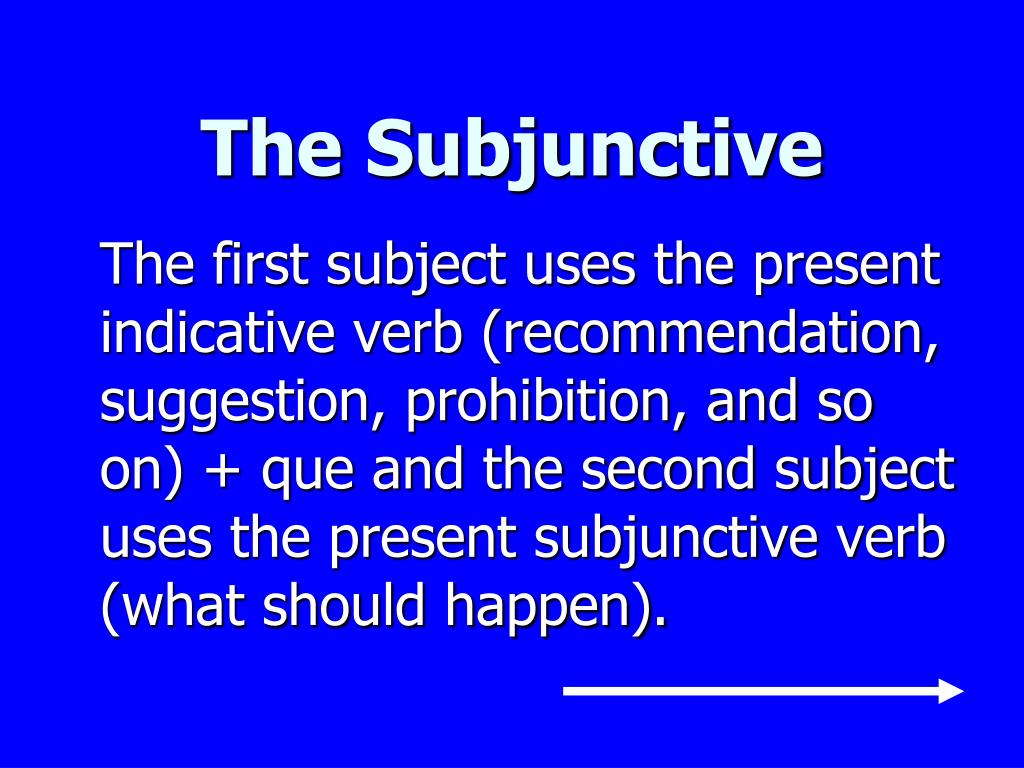 The Subjunctive

The first subject uses the present indicative verb (recommendation, suggestion, prohibition, and so on) + que and the second subject uses the present subjunctive verb (what should happen).